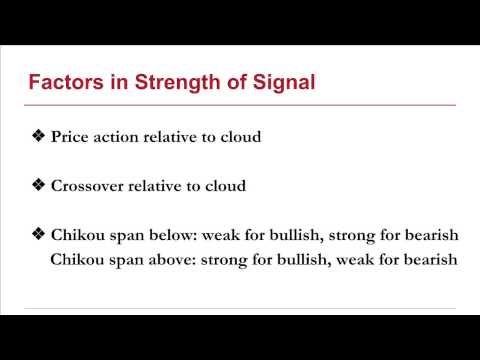 Factors in Strength of Signal

❖ Price action relative to cloud

❖ Crossover relative to cloud

❖ Chikou span below: weak for bullish, strong for bearish
Chikou span above: strong for bullish, weak for bearish